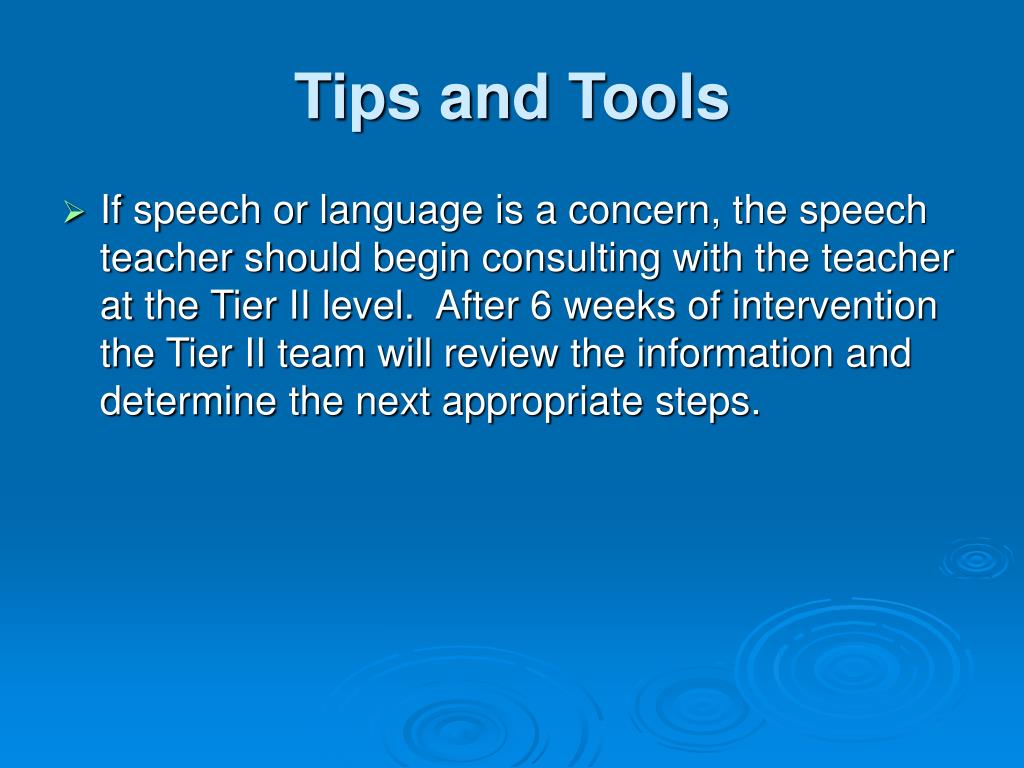 Tips and Tools

➢ If speech or language is a concern, the speech teacher should begin consulting with the teacher at the Tier II level. After 6 weeks of intervention the Tier II team will review the information and determine the next appropriate steps.